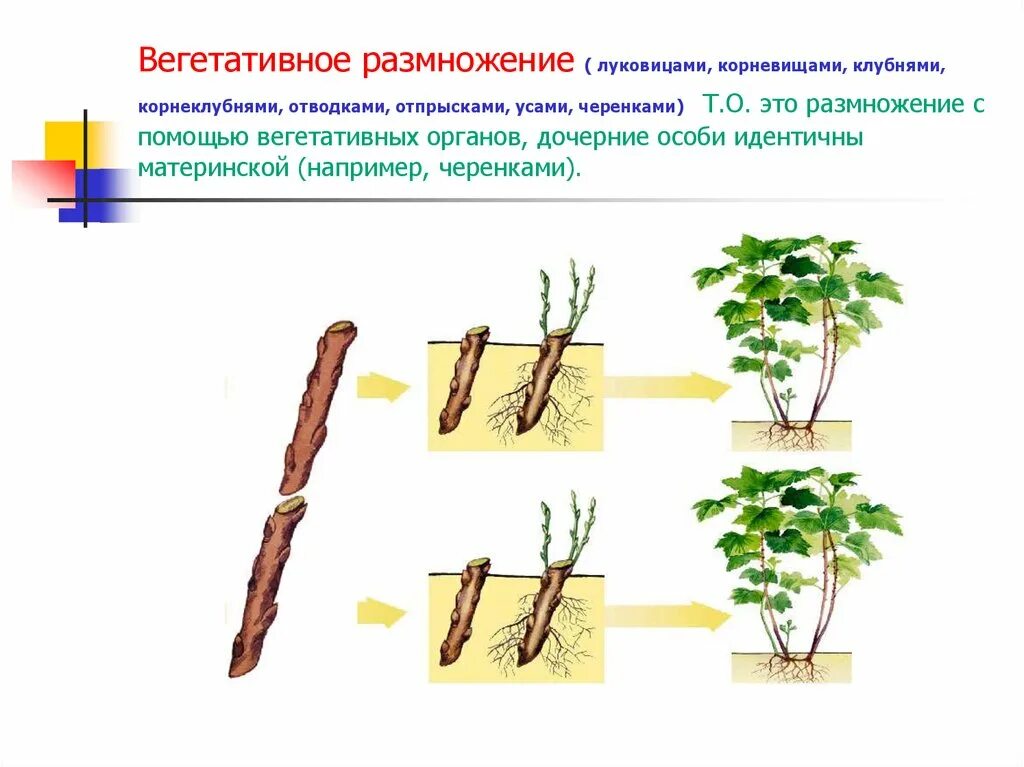 Вегетативное размножение ( луковицами, корневищами, клубнями, корнеклубнями, отводками, отпрысками, усами, черенками) Т.О. это размножение с помощью вегетативных органов, дочерние особи идентичны материнской (например, черенками).